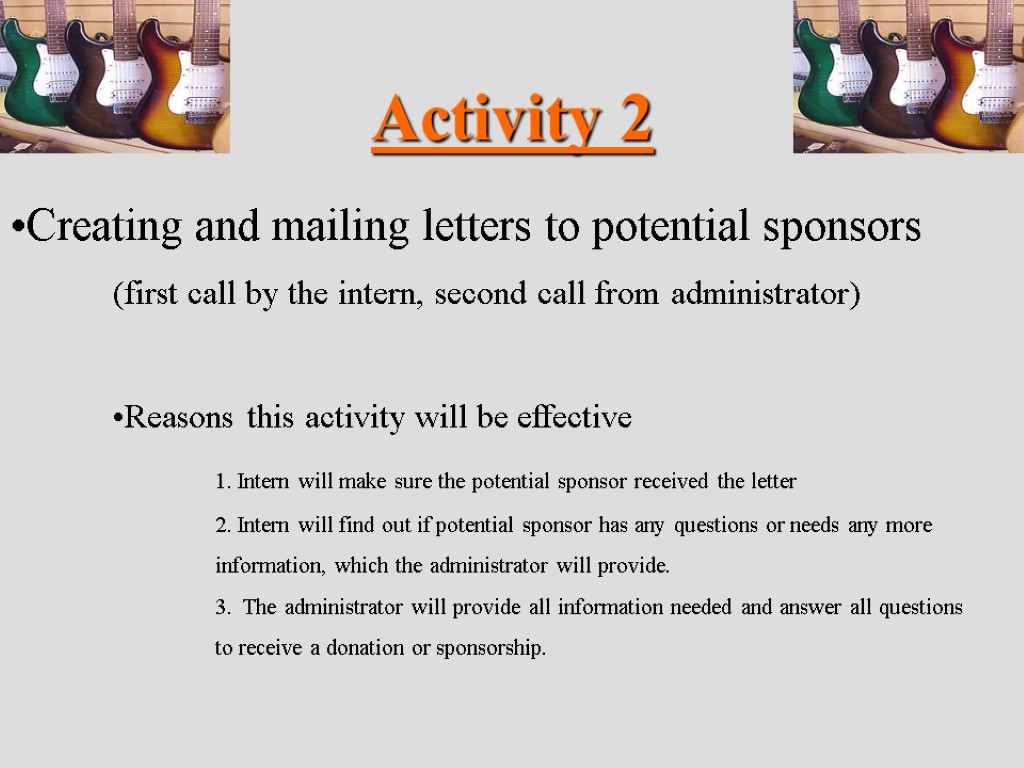 Activity 2

•Creating and mailing letters to potential sponsors

(first call by the intern, second call from administrator)

•Reasons this activity will be effective

1. Intern will make sure the potential sponsor received the letter

2. Intern will find out if potential sponsor has any questions or needs any more information, which the administrator will provide.

3. The administrator will provide all information needed and answer all questions to receive a donation or sponsorship.